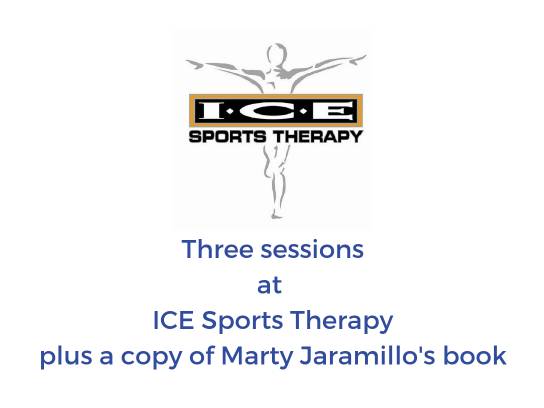 I·C·E
SPORTS THERAPY

Three sessions
at
ICE Sports Therapy
plus a copy of Marty Jaramillo's book